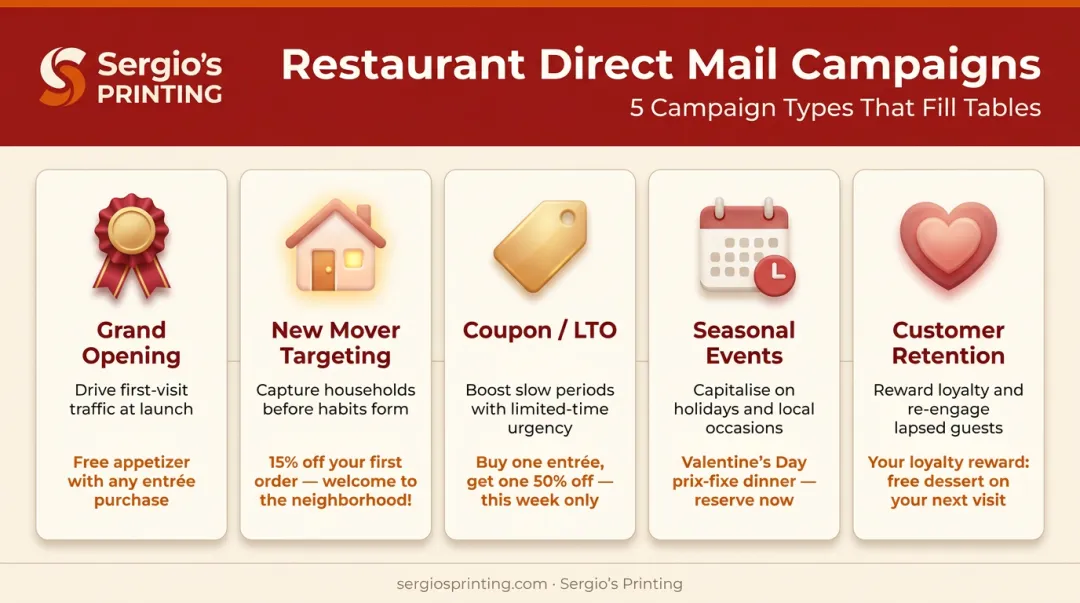 Sergio's PRINTING

Restaurant Direct Mail Campaigns

5 Campaign Types That Fill Tables

Grand Opening

Drive first-visit traffic at launch

Free appetizer with any entrée purchase

New Mover Targeting

Capture households before habits form

15% off your first order — welcome to the neighborhood!

Coupon / LTO

Boost slow periods with limited-time urgency

Buy one entrée, get one 50% off — this week only

Seasonal Events

Capitalise on holidays and local occasions

Valentine's Day prix-fixe dinner — reserve now

Customer Retention

Reward loyalty and re-engage lapsed guests

Your loyalty reward: free dessert on your next visit

sergiosprinting.com · Sergio's Printing